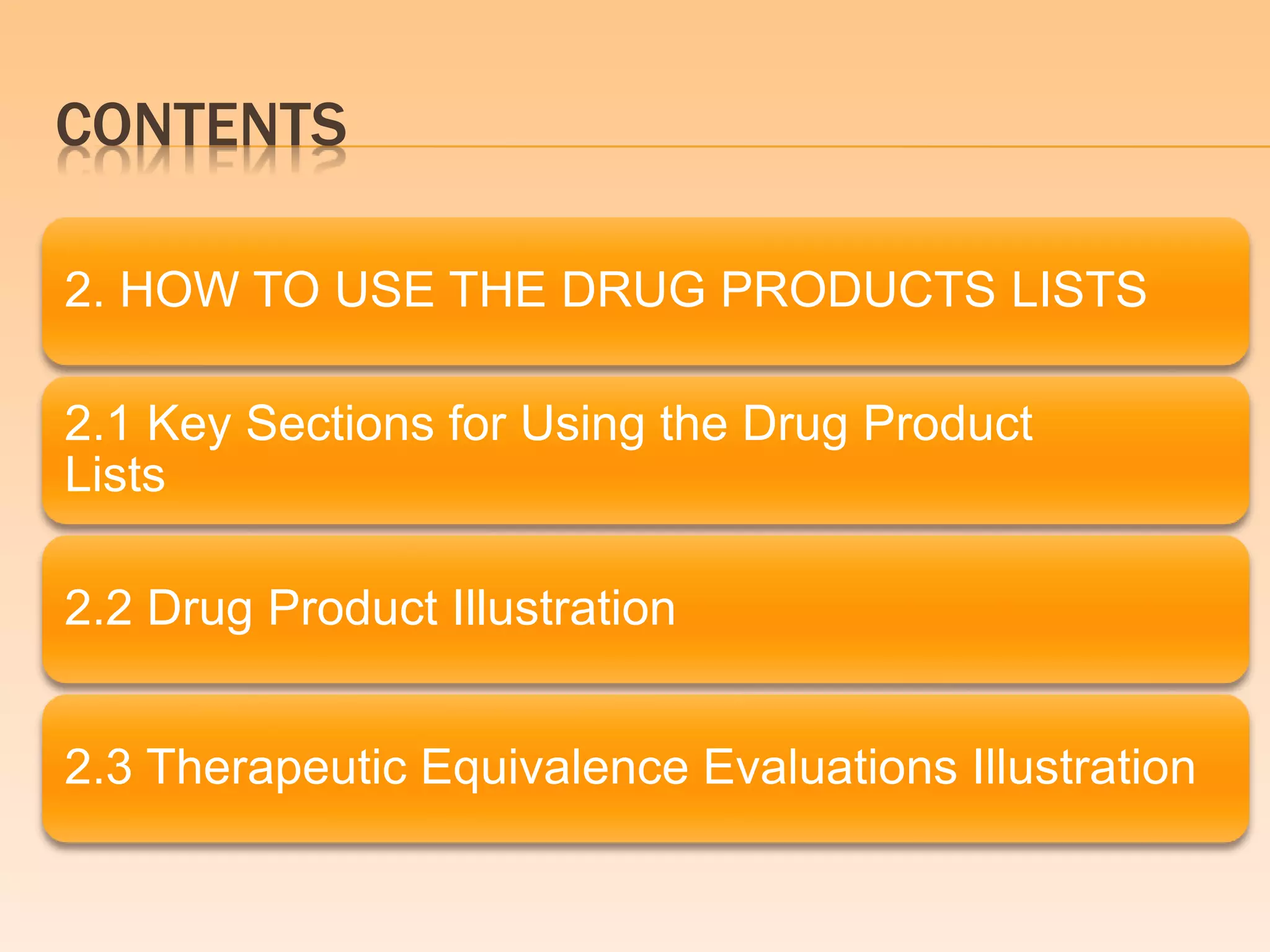 CONTENTS

2. HOW TO USE THE DRUG PRODUCTS LISTS

2.1 Key Sections for Using the Drug Product Lists

2.2 Drug Product Illustration

2.3 Therapeutic Equivalence Evaluations Illustration